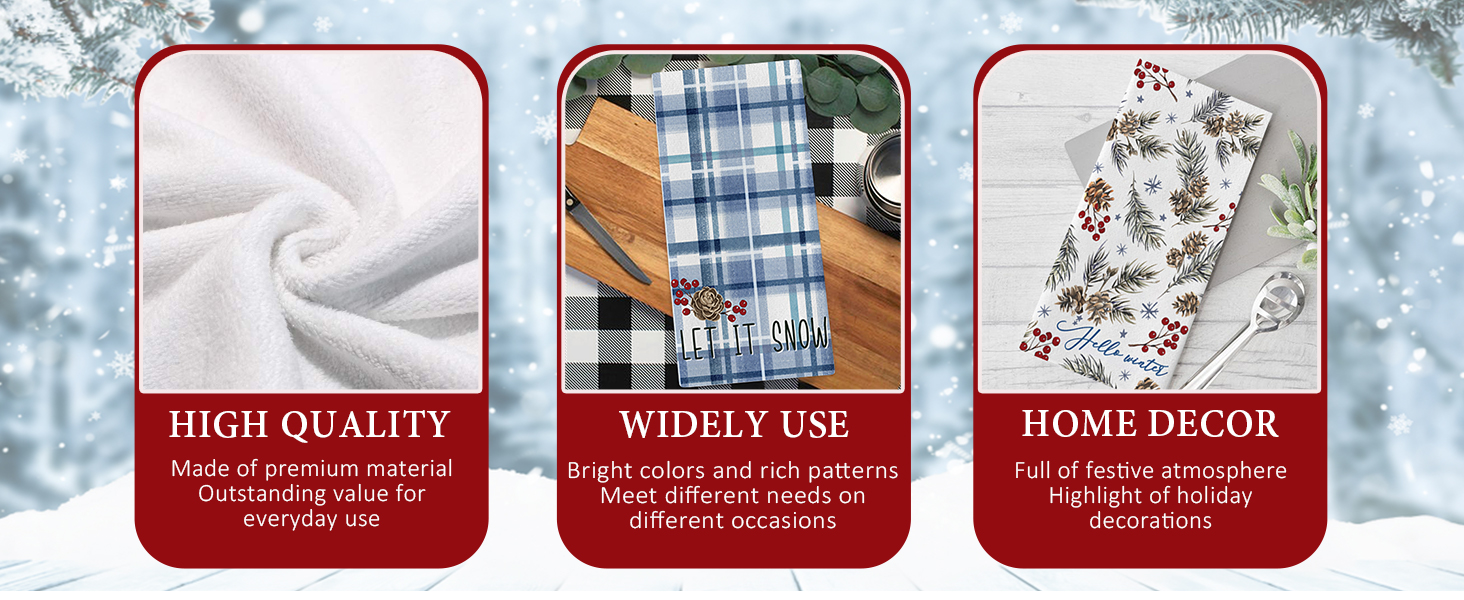 HIGH QUALITY
Made of premium material
Outstanding value for everyday use

LET IT SNOW

WIDELY USE
Bright colors and rich patterns
Meet different needs on different occasions

Hello winter

HOME DECOR
Full of festive atmosphere
Highlight of holiday decorations